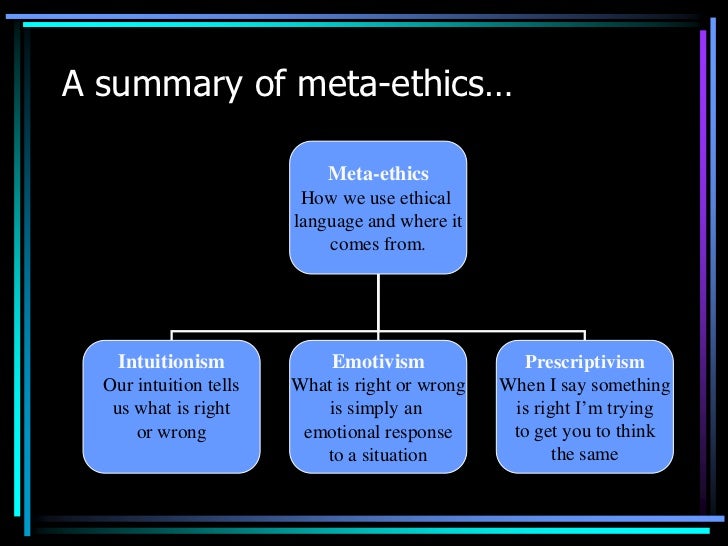 A summary of meta-ethics…

Meta-ethics
How we use ethical language and where it comes from.

Intuitionism
Our intuition tells us what is right or wrong

Emotivism
What is right or wrong is simply an emotional response to a situation

Prescriptivism
When I say something is right I'm trying to get you to think the same